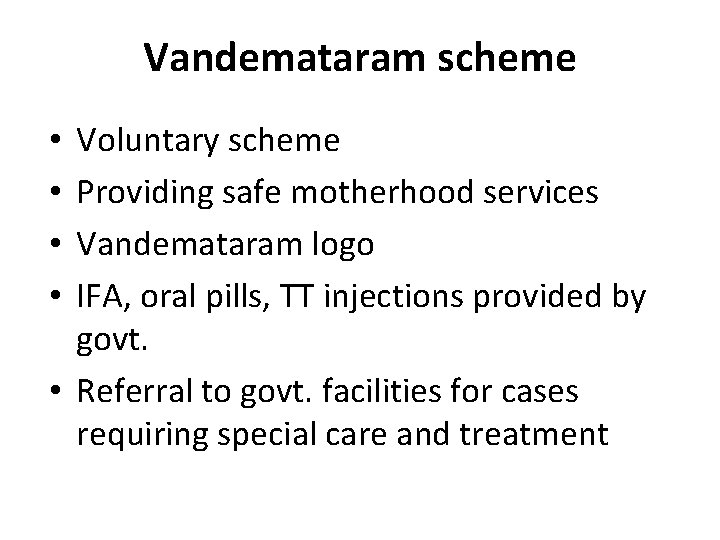 Vandemataram scheme

• Voluntary scheme
• Providing safe motherhood services
• Vandemataram logo
• IFA, oral pills, TT injections provided by govt.
• Referral to govt. facilities for cases requiring special care and treatment